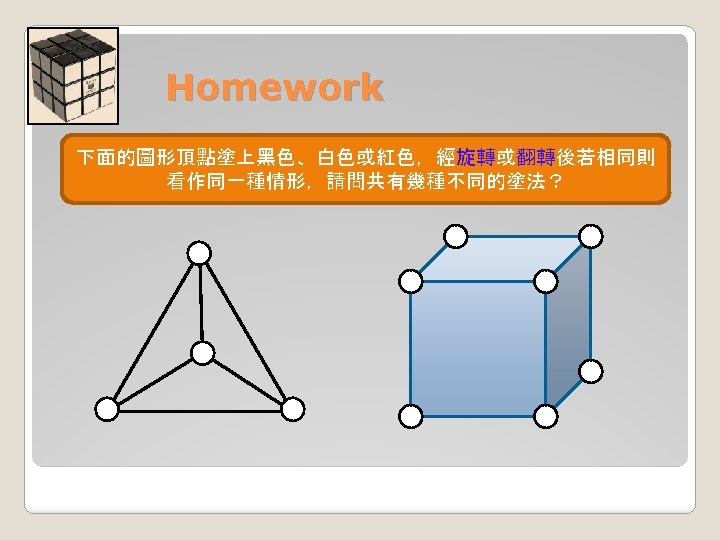 Homework

下面的圖形頂點塗上黑色、白色或紅色，經旋轉或翻轉後若相同則看作同一種情形，請問共有幾種不同的塗法？